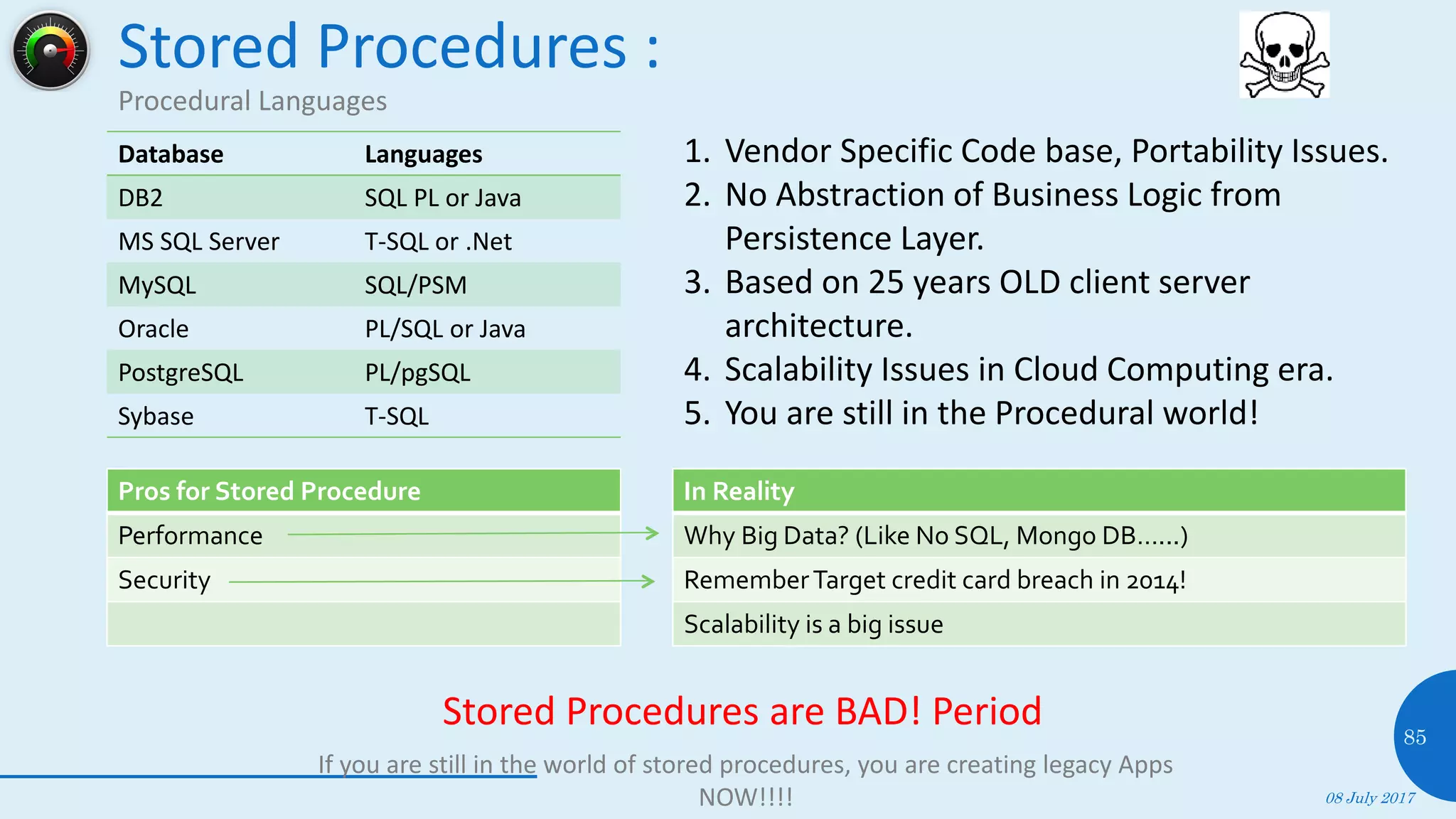 Stored Procedures :

Procedural Languages

| Database | Languages |
|---|---|
| DB2 | SQL PL or Java |
| MS SQL Server | T-SQL or .Net |
| MySQL | SQL/PSM |
| Oracle | PL/SQL or Java |
| PostgreSQL | PL/pgSQL |
| Sybase | T-SQL |

1. Vendor Specific Code base, Portability Issues.
2. No Abstraction of Business Logic from Persistence Layer.
3. Based on 25 years OLD client server architecture.
4. Scalability Issues in Cloud Computing era.
5. You are still in the Procedural world!

| Pros for Stored Procedure |
|---|
| Performance |
| Security |
| |

| In Reality |
|---|
| Why Big Data? (Like No SQL, Mongo DB......) |
| Remember Target credit card breach in 2014! |
| Scalability is a big issue |

Stored Procedures are BAD! Period

If you are still in the world of stored procedures, you are creating legacy Apps NOW!!!!

85

08 July 2017